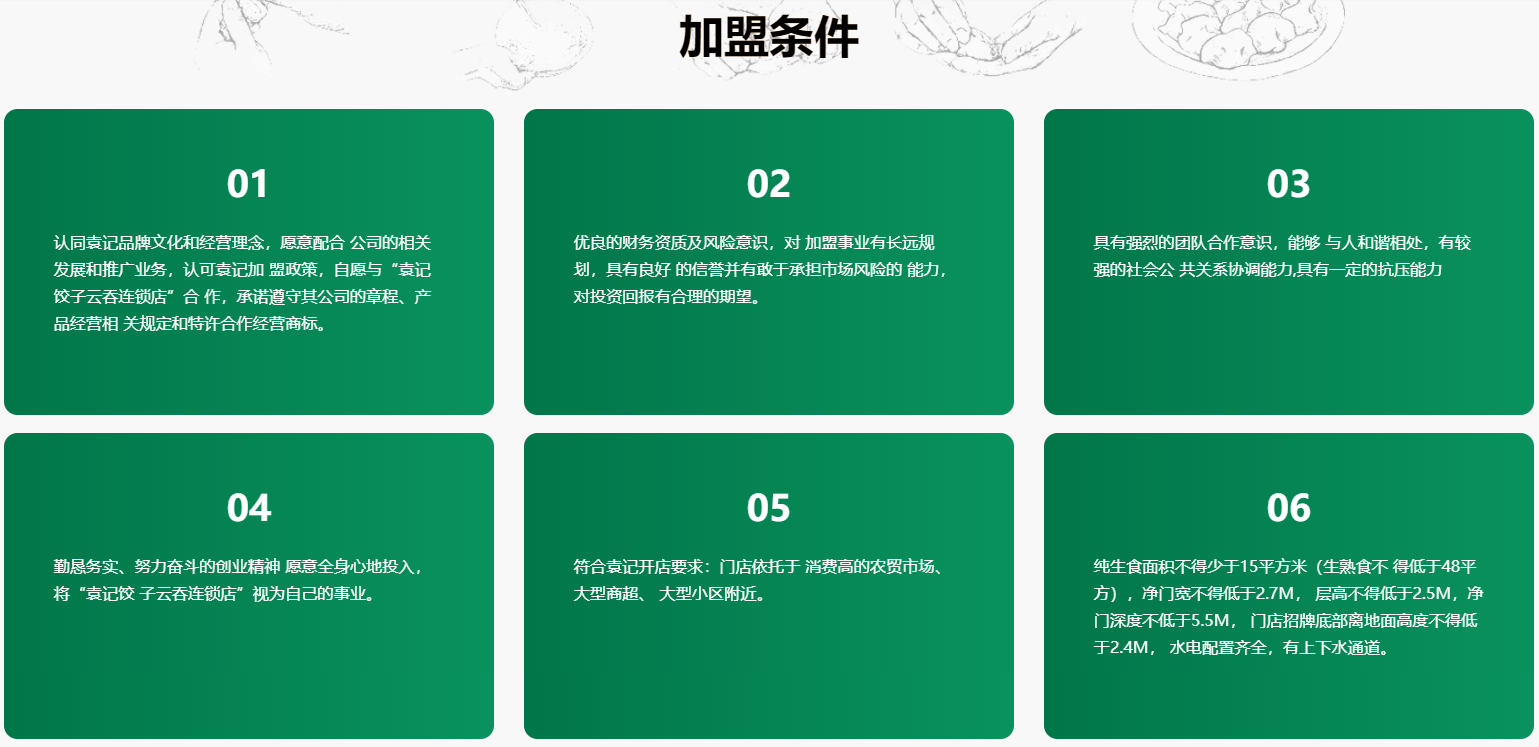 加盟条件

01

认同袁记品牌文化和经营理念，愿意配合 公司的相关发展和推广业务，认可袁记加 盟政策，自愿与“袁记饺子云吞连锁店”合 作，承诺遵守其公司的章程、产品经营相 关规定和特许合作经营商标。

02

优良的财务资质及风险意识，对 加盟事业有长远规划，具有良好 的信誉并有敢于承担市场风险的 能力，对投资回报有合理的期望。

03

具有强烈的团队合作意识，能够 与人和谐相处，有较强的社会公 共关系协调能力,具有一定的抗压能力

04

勤恳务实、努力奋斗的创业精神 愿意全身心地投入，将“袁记饺 子云吞连锁店”视为自己的事业。

05

符合袁记开店要求：门店依托于 消费高的农贸市场、大型商超、 大型小区附近。

06

纯生食面积不得少于15平方米（生熟食不 得低于48平方），净门宽不得低于2.7M， 层高不得低于2.5M，净门深度不低于5.5M， 门店招牌底部离地面高度不得低于2.4M， 水电配置齐全，有上下水通道。